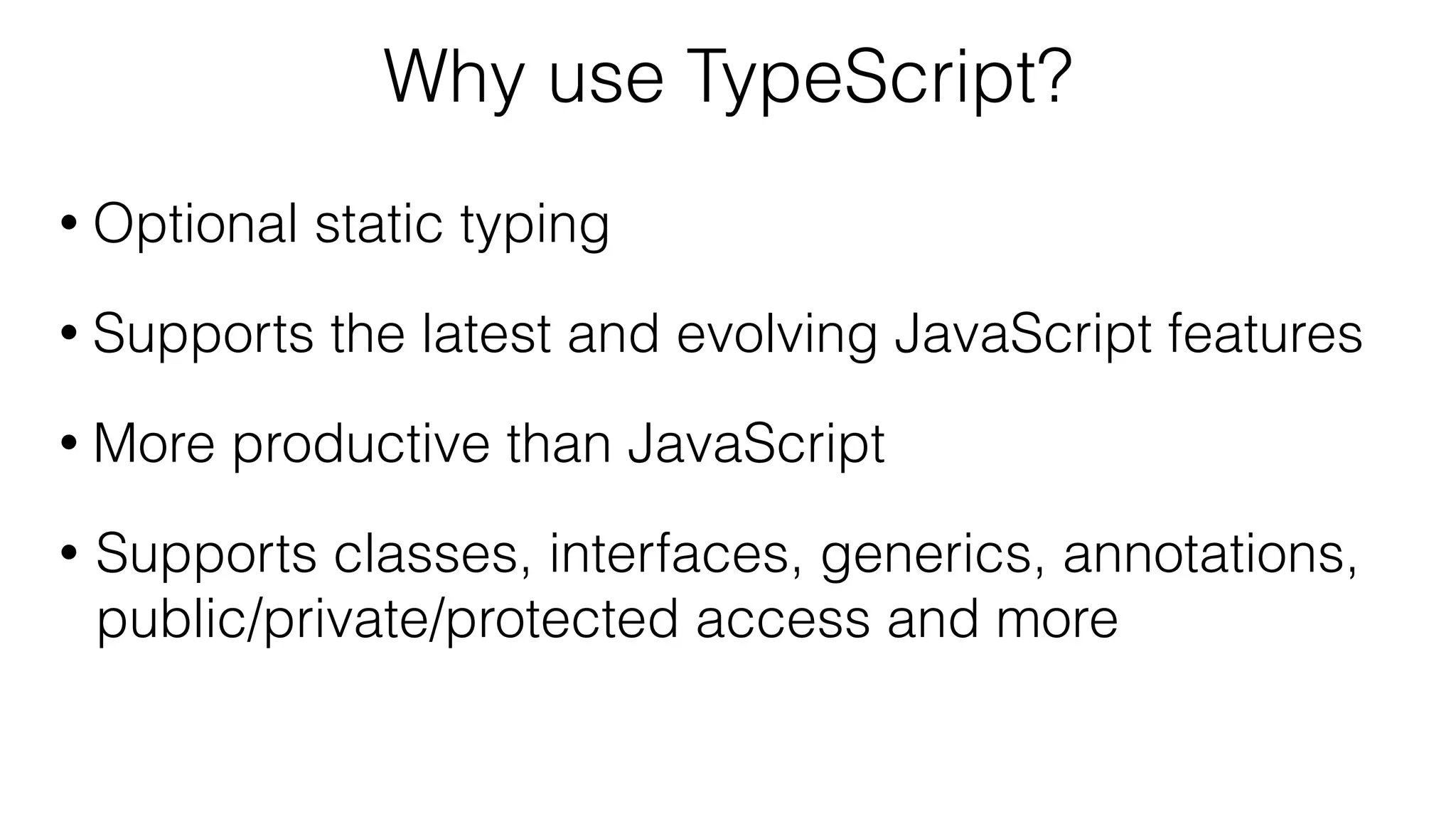 Why use TypeScript?

• Optional static typing

• Supports the latest and evolving JavaScript features

• More productive than JavaScript

• Supports classes, interfaces, generics, annotations, public/private/protected access and more